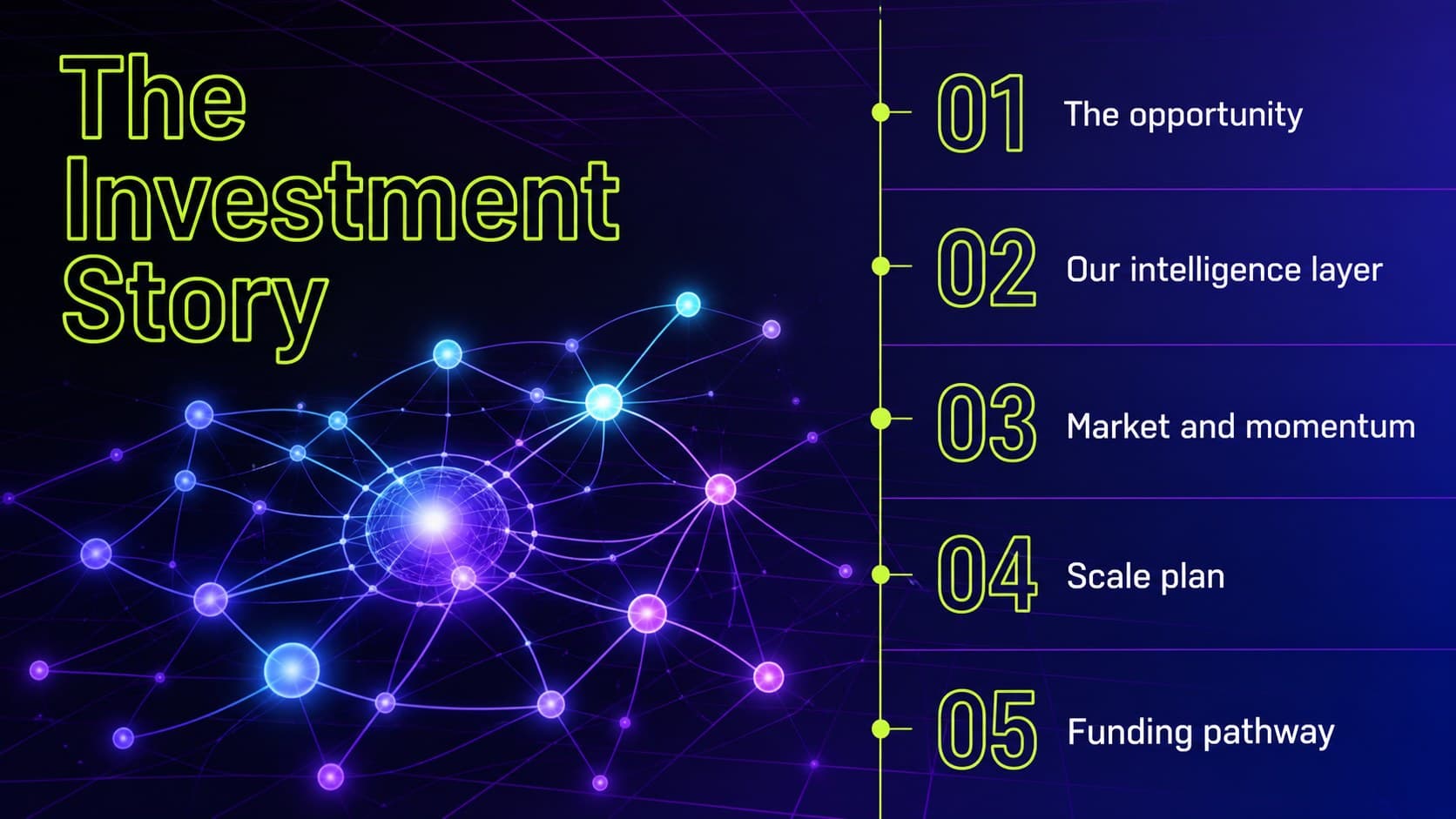 The Investment Story

01 The opportunity

02 Our intelligence layer

03 Market and momentum

04 Scale plan

05 Funding pathway